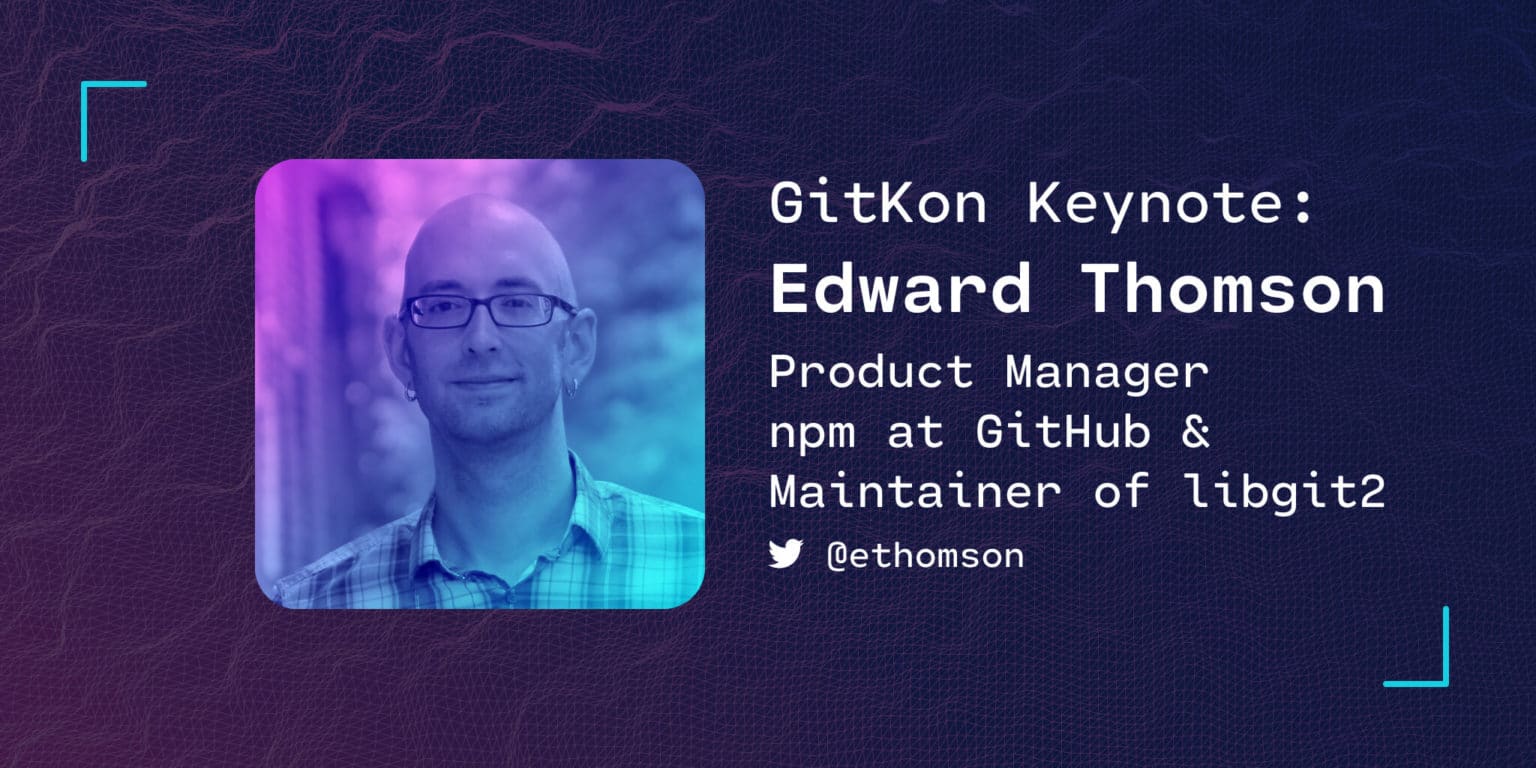 GitKon Keynote:
Edward Thomson

Product Manager
npm at GitHub &
Maintainer of libgit2

@ethomson